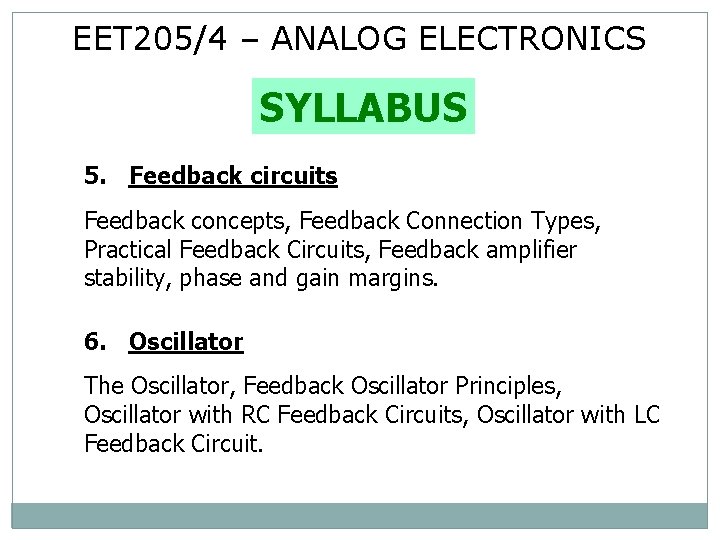 EET205/4 – ANALOG ELECTRONICS

SYLLABUS

5. Feedback circuits

Feedback concepts, Feedback Connection Types, Practical Feedback Circuits, Feedback amplifier stability, phase and gain margins.

6. Oscillator

The Oscillator, Feedback Oscillator Principles, Oscillator with RC Feedback Circuits, Oscillator with LC Feedback Circuit.